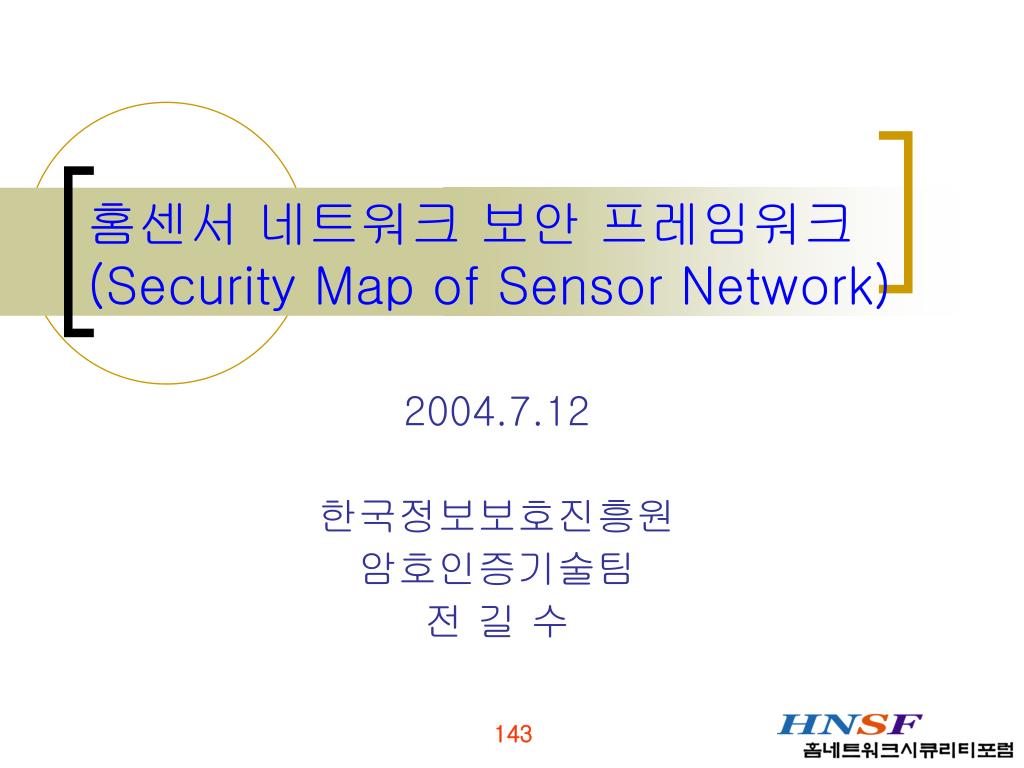 홈센서 네트워크 보안 프레임워크 (Security Map of Sensor Network)

2004.7.12

한국정보보호진흥원
암호인증기술팀
전 길 수

143

HNSF
홈네트워크시큐리티포럼